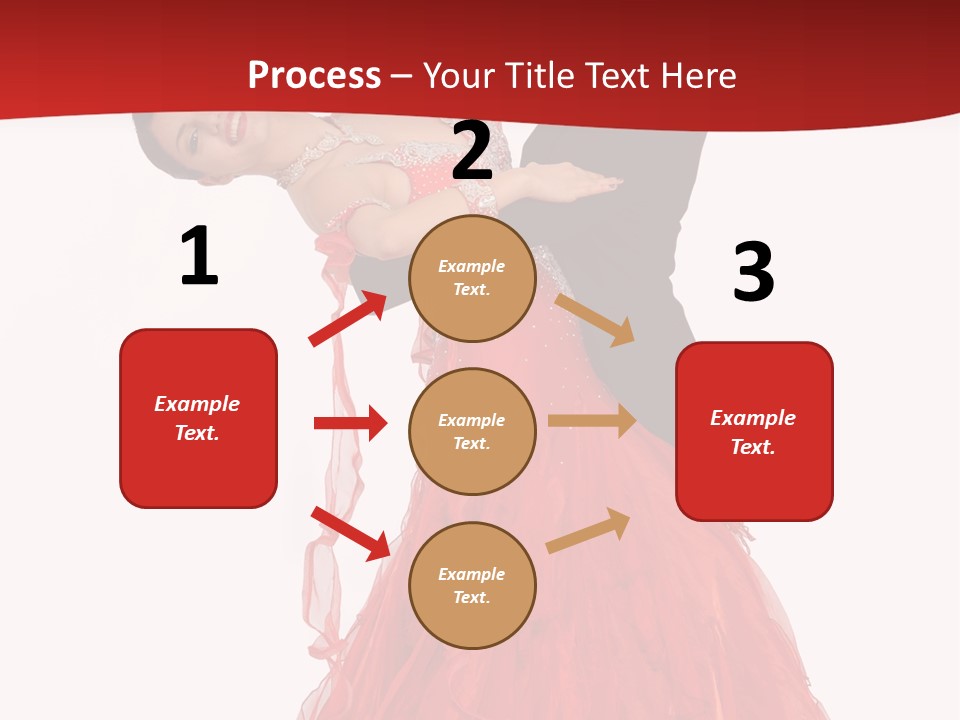 Process – Your Title Text Here

1

Example Text.

2

Example Text.

Example Text.

Example Text.

3

Example Text.